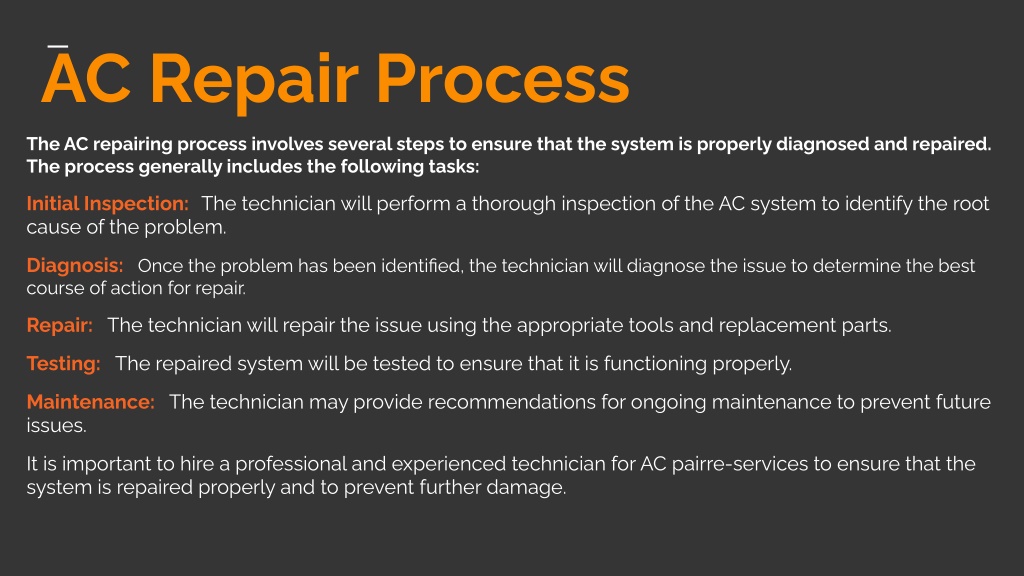 AC Repair Process

The AC repairing process involves several steps to ensure that the system is properly diagnosed and repaired. The process generally includes the following tasks:

Initial Inspection: The technician will perform a thorough inspection of the AC system to identify the root cause of the problem.

Diagnosis: Once the problem has been identified, the technician will diagnose the issue to determine the best course of action for repair.

Repair: The technician will repair the issue using the appropriate tools and replacement parts.

Testing: The repaired system will be tested to ensure that it is functioning properly.

Maintenance: The technician may provide recommendations for ongoing maintenance to prevent future issues.

It is important to hire a professional and experienced technician for AC pairre-services to ensure that the system is repaired properly and to prevent further damage.